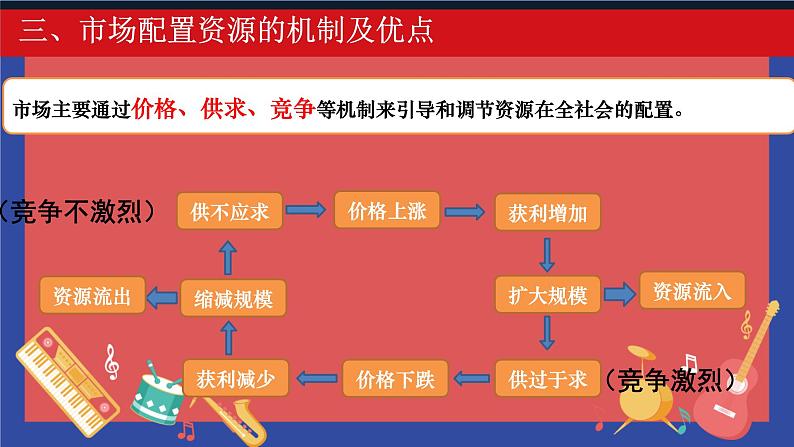 三、市场配置资源的机制及优点

市场主要通过价格、供求、竞争等机制来引导和调节资源在全社会的配置。

（竞争不激烈）

供不应求

价格上涨

获利增加

扩大规模

资源流入

供过于求

（竞争激烈）

价格下跌

获利减少

缩减规模

资源流出